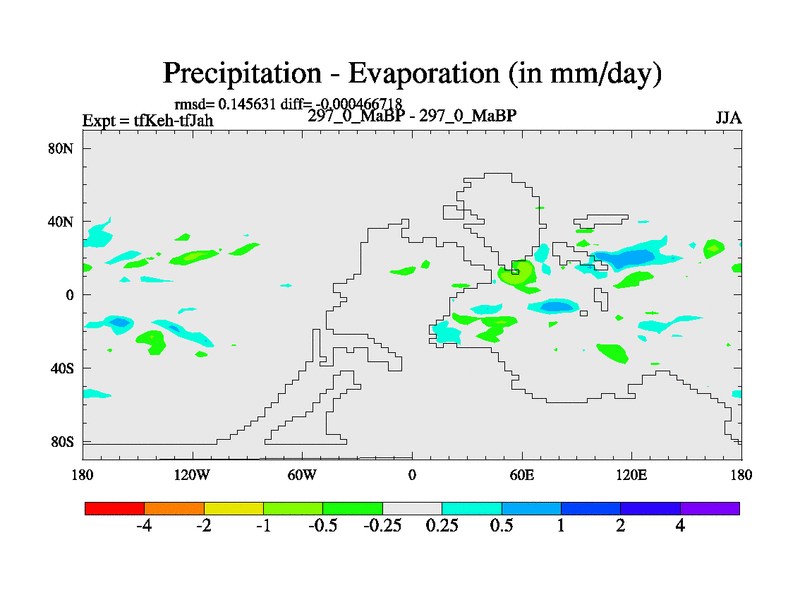 Precipitation - Evaporation (in mm/day)

rmsd= 0.145631 diff= -0.000466718

Expt = tfKeh-tfJah

297_0_MaBP - 297_0_MaBP

JJA

80N
40N
0
40S
80S

180 120W 60W 0 60E 120E 180

-4 -2 -1 -0.5 -0.25 0.25 0.5 1 2 4